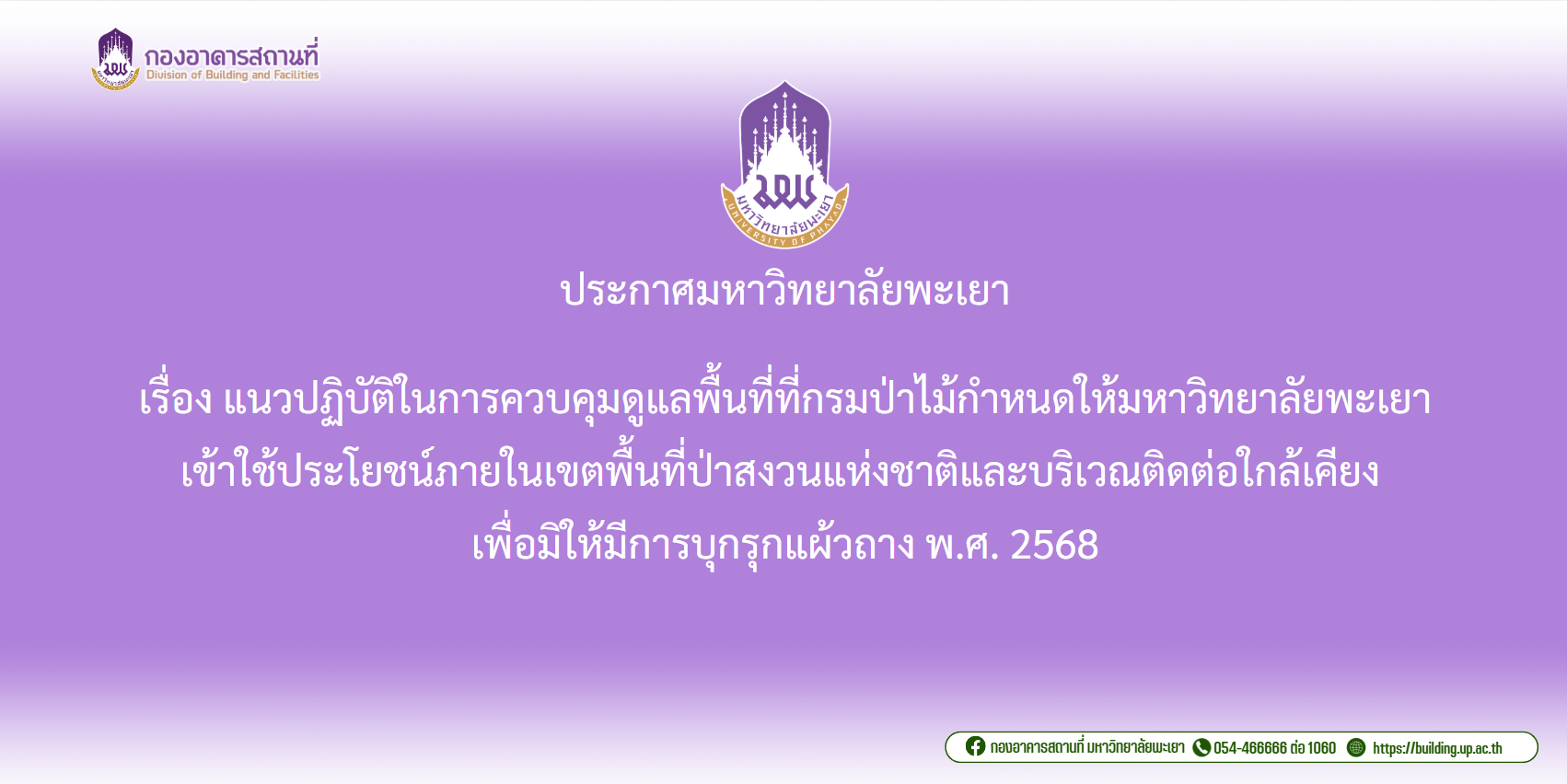 กองอาคารสถานที่
Division of Building and Facilities

มหาวิทยาลัยพะเยา
UNIVERSITY OF PHAYAO

ประกาศมหาวิทยาลัยพะเยา

เรื่อง แนวปฏิบัติในการควบคุมดูแลพื้นที่ที่กรมป่าไม้กำหนดให้มหาวิทยาลัยพะเยา เข้าใช้ประโยชน์ภายในเขตพื้นที่ป่าสงวนแห่งชาติและบริเวณติดต่อใกล้เคียง เพื่อมิให้มีการบุกรุกแผ้วถาง พ.ศ. 2568

กองอาคารสถานที่ มหาวิทยาลัยพะเยา 054-466666 ต่อ 1060 https://building.up.ac.th